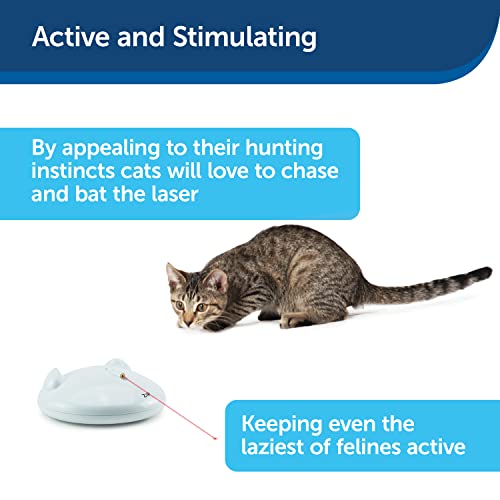 Active and Stimulating

By appealing to their hunting instincts cats will love to chase and bat the laser

Keeping even the laziest of felines active